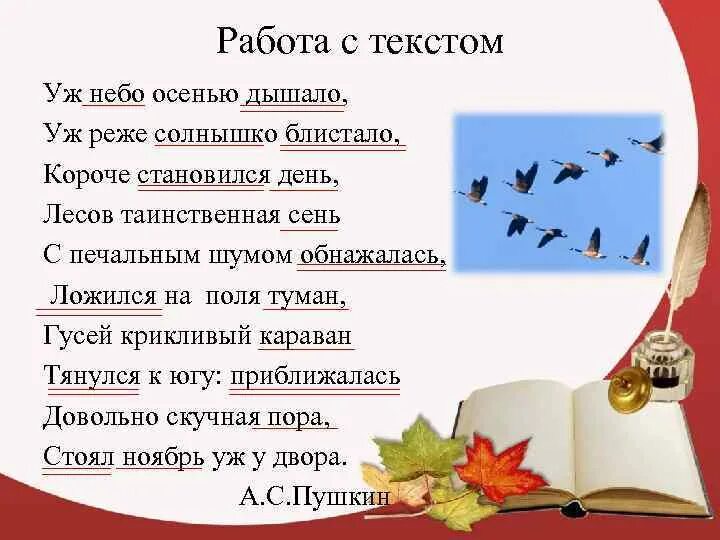 Работа с текстом

Уж небо осенью дышало,
Уж реже солнышко блистало,
Короче становился день,
Лесов таинственная сень
С печальным шумом обнажалась,
Ложился на поля туман,
Гусей крикливый караван
Тянулся к югу: приближалась
Довольно скучная пора,
Стоял ноябрь уж у двора.

А.С.Пушкин